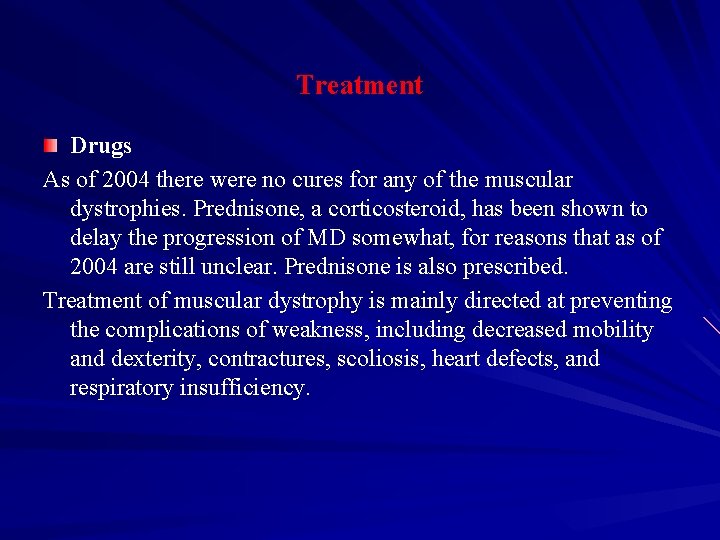 Treatment

Drugs

As of 2004 there were no cures for any of the muscular dystrophies. Prednisone, a corticosteroid, has been shown to delay the progression of MD somewhat, for reasons that as of 2004 are still unclear. Prednisone is also prescribed.

Treatment of muscular dystrophy is mainly directed at preventing the complications of weakness, including decreased mobility and dexterity, contractures, scoliosis, heart defects, and respiratory insufficiency.